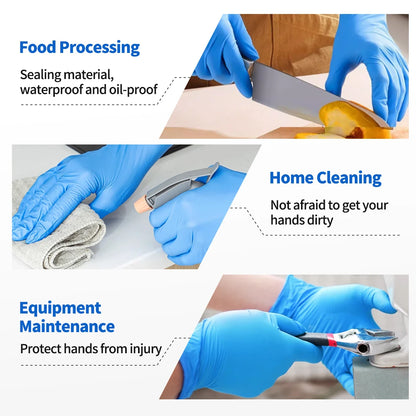 Food Processing

Sealing material, waterproof and oil-proof

Home Cleaning

Not afraid to get your hands dirty

Equipment Maintenance

Protect hands from injury